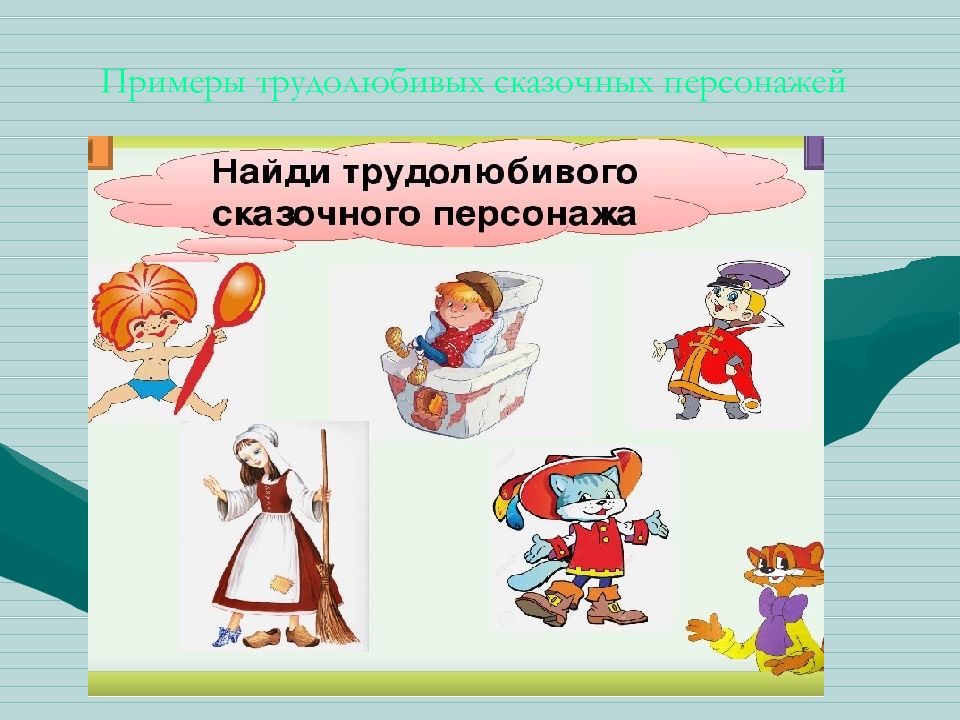 Примеры трудолюбивых сказочных персонажей

Найди трудолюбивого сказочного персонажа